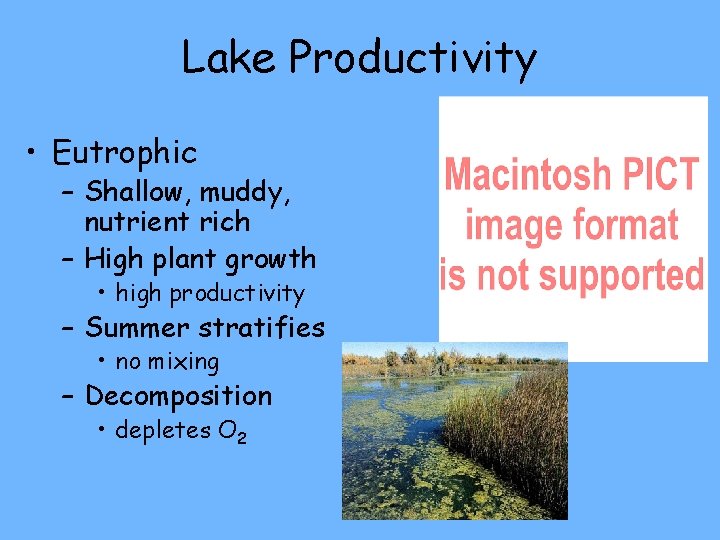 Lake Productivity

• Eutrophic
– Shallow, muddy, nutrient rich
– High plant growth
• high productivity
– Summer stratifies
• no mixing
– Decomposition
• depletes $O_2$

Macintosh PICT image format is not supported